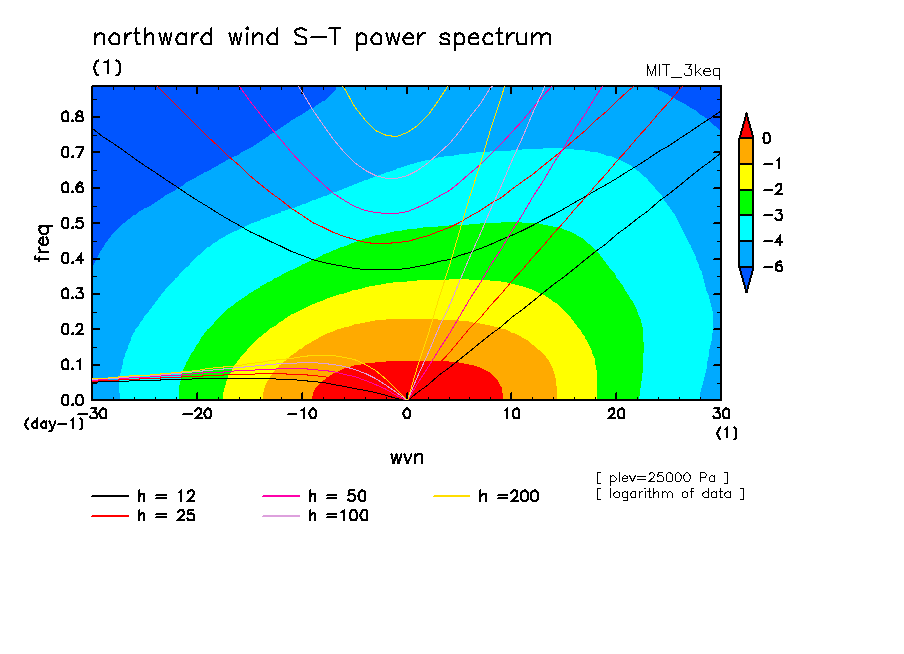 northward wind S-T power spectrum

(1)

MIT_3keq

freq

0.8
0.7
0.6
0.5
0.4
0.3
0.2
0.1
0.0

(day-1)

-30 -20 -10 0 10 20 30

(1)

wvn

0
-1
-2
-3
-4
-6

[ plev=25000 Pa ]
[ logarithm of data ]

h = 12
h = 25
h = 50
h =100
h =200